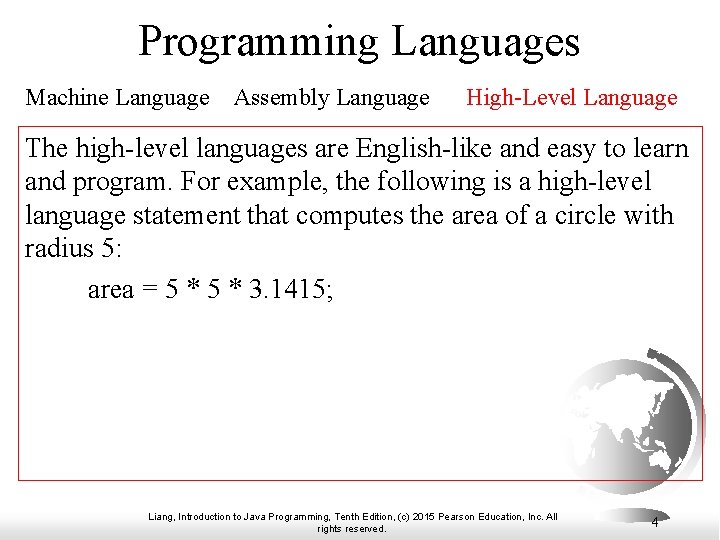 Programming Languages

Machine Language    Assembly Language    High-Level Language

The high-level languages are English-like and easy to learn and program. For example, the following is a high-level language statement that computes the area of a circle with radius 5:

area = 5 * 5 * 3.1415;

Liang, Introduction to Java Programming, Tenth Edition, (c) 2015 Pearson Education, Inc. All rights reserved.

4